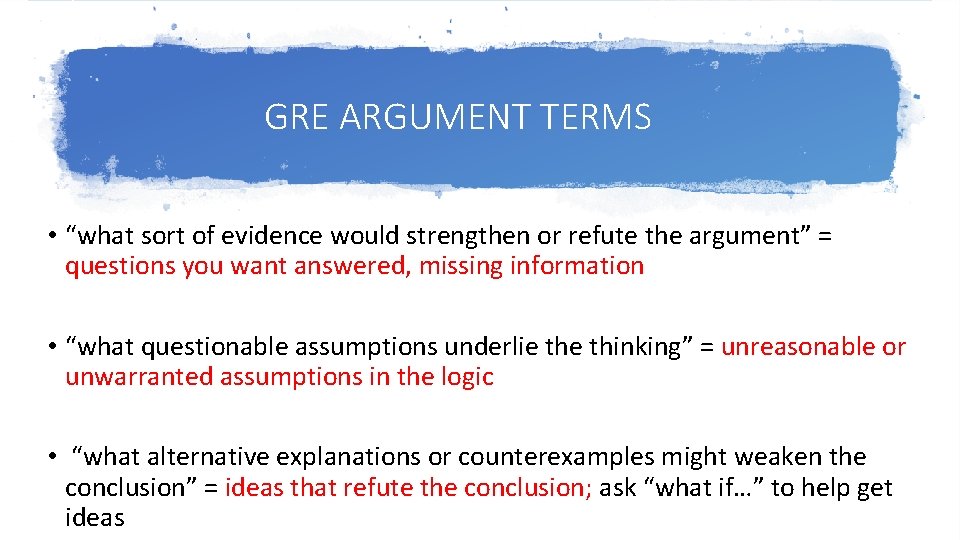 GRE ARGUMENT TERMS

• “what sort of evidence would strengthen or refute the argument” = questions you want answered, missing information

• “what questionable assumptions underlie the thinking” = unreasonable or unwarranted assumptions in the logic

• “what alternative explanations or counterexamples might weaken the conclusion” = ideas that refute the conclusion; ask “what if…” to help get ideas